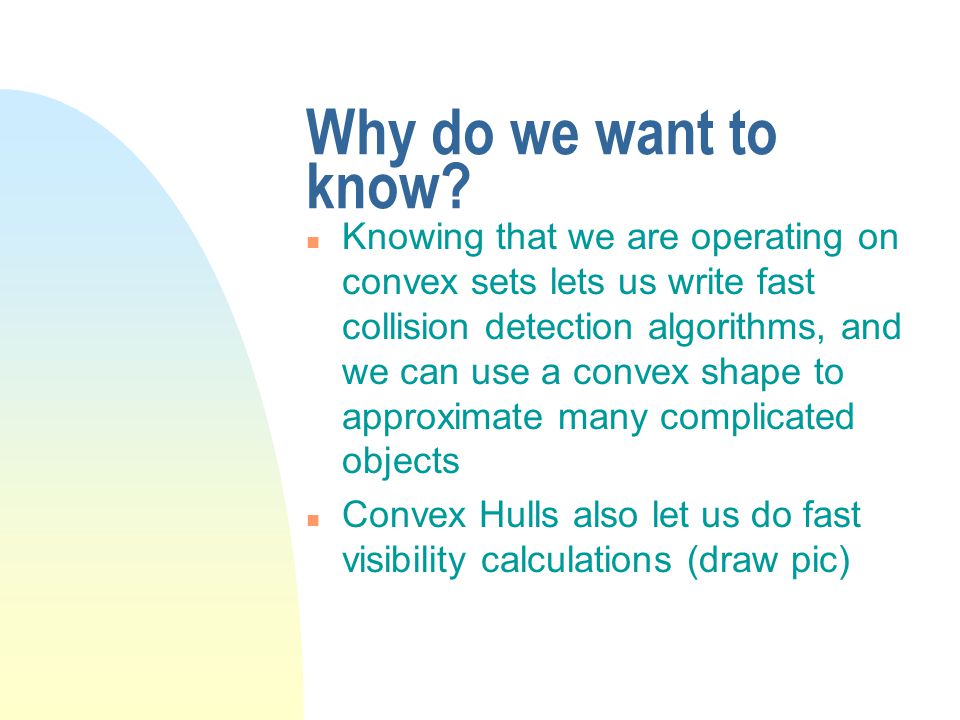 Why do we want to know?

- Knowing that we are operating on convex sets lets us write fast collision detection algorithms, and we can use a convex shape to approximate many complicated objects
- Convex Hulls also let us do fast visibility calculations (draw pic)